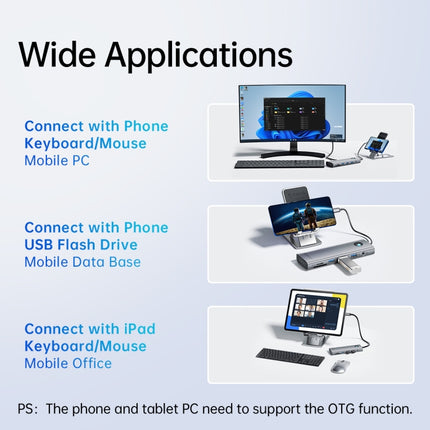 Wide Applications

Connect with Phone
Keyboard/Mouse
Mobile PC

Connect with Phone
USB Flash Drive
Mobile Data Base

Connect with iPad
Keyboard/Mouse
Mobile Office

PS: The phone and tablet PC need to support the OTG function.